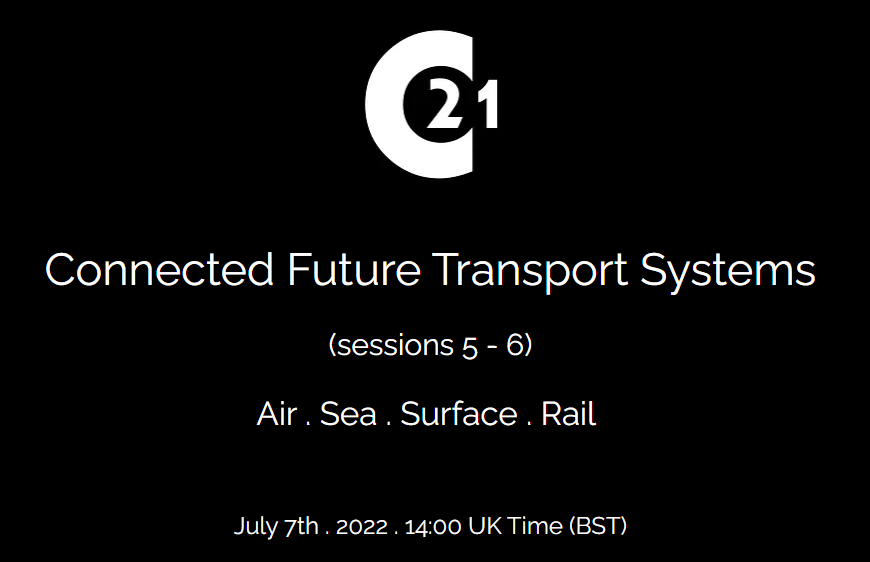 C21

Connected Future Transport Systems

(sessions 5 - 6)

Air . Sea . Surface . Rail

July 7th . 2022 . 14:00 UK Time (BST)